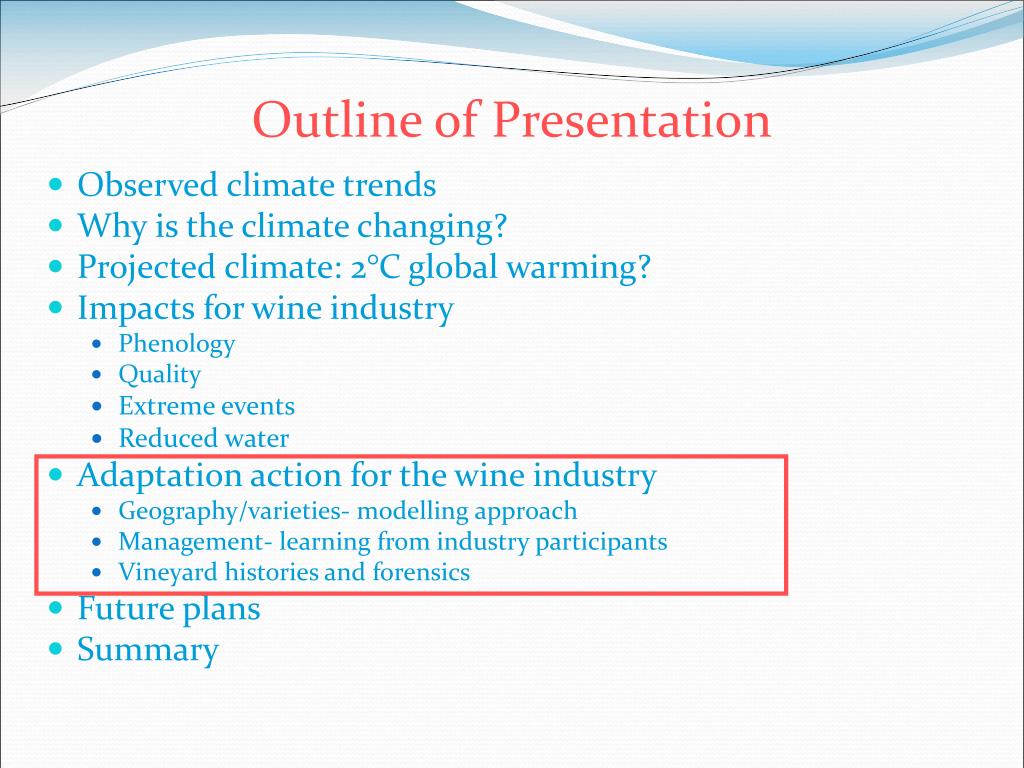 Outline of Presentation

- Observed climate trends
- Why is the climate changing?
- Projected climate: 2°C global warming?
- Impacts for wine industry
  - Phenology
  - Quality
  - Extreme events
  - Reduced water
- Adaptation action for the wine industry
  - Geography/varieties- modelling approach
  - Management- learning from industry participants
  - Vineyard histories and forensics
- Future plans
- Summary